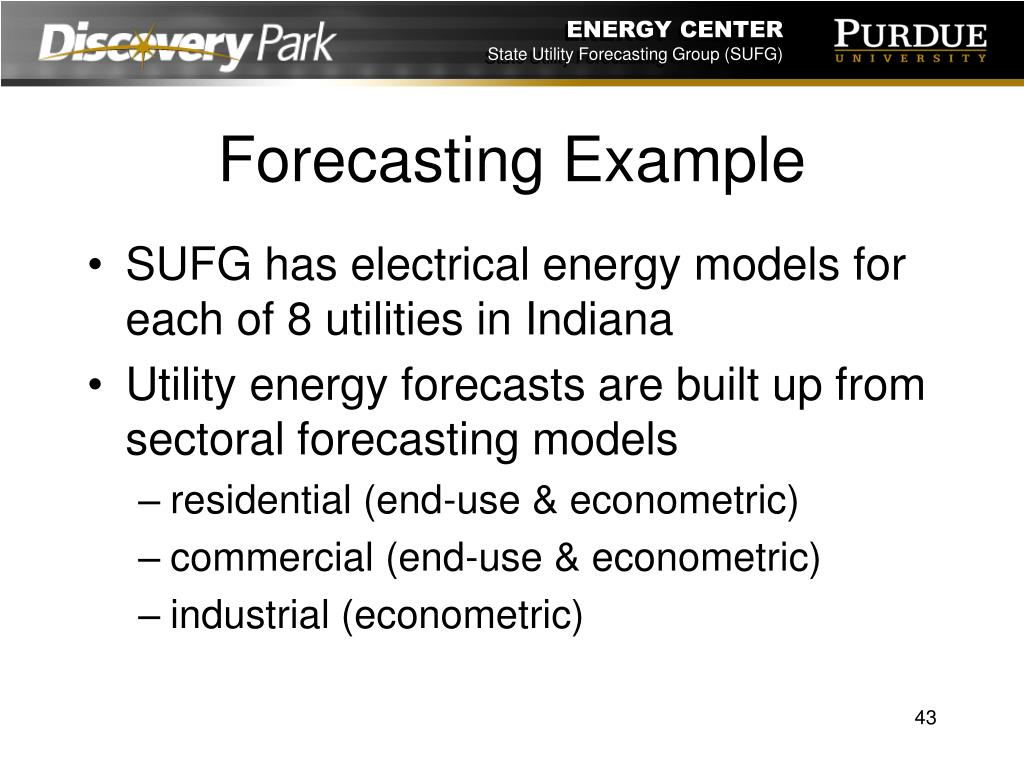 Discovery Park

ENERGY CENTER
State Utility Forecasting Group (SUFG)

PURDUE
UNIVERSITY

Forecasting Example

• SUFG has electrical energy models for each of 8 utilities in Indiana
• Utility energy forecasts are built up from sectoral forecasting models
– residential (end-use & econometric)
– commercial (end-use & econometric)
– industrial (econometric)

43